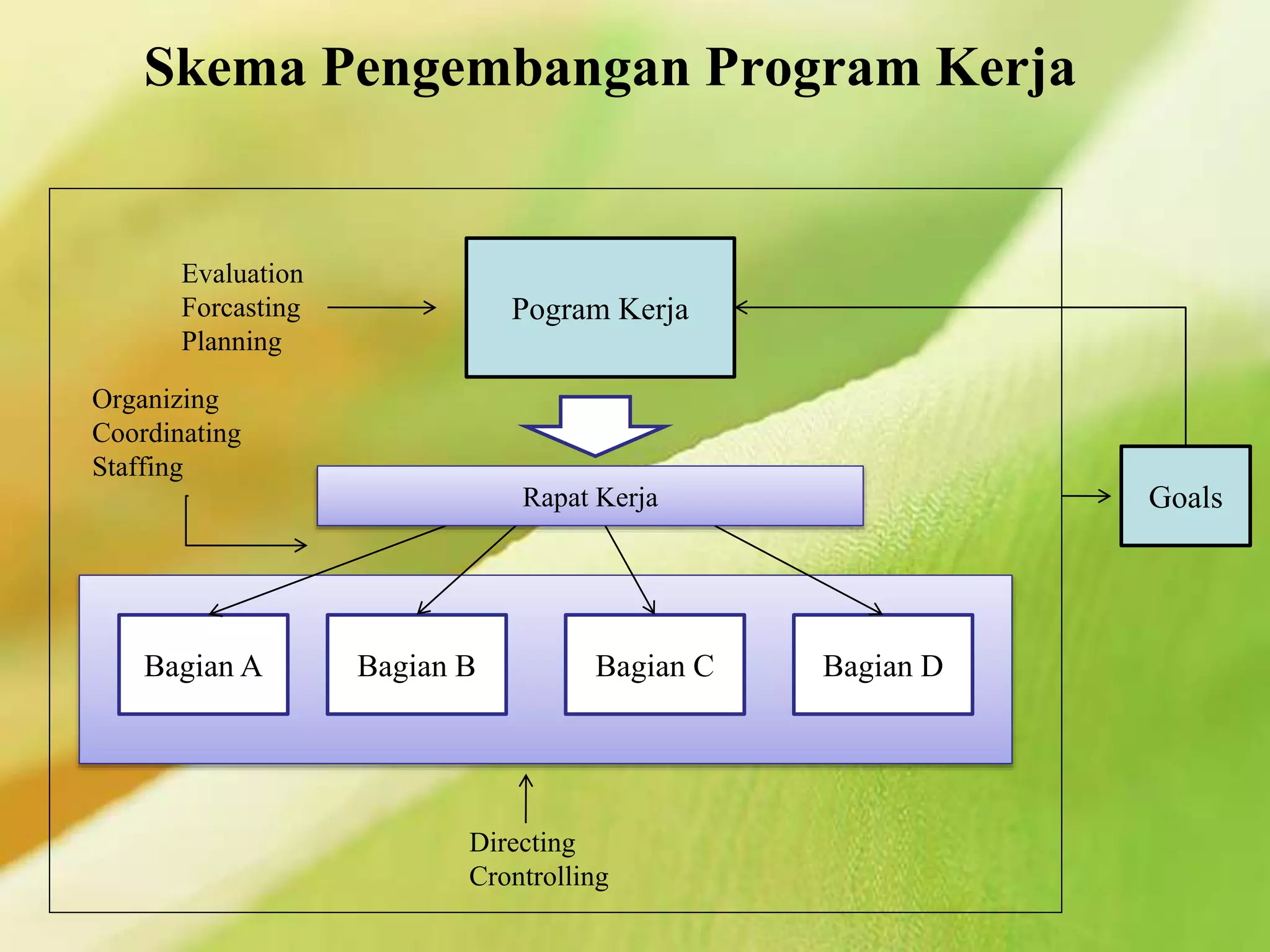 Skema Pengembangan Program Kerja

Evaluation
Forcasting
Planning

Pogram Kerja

Organizing
Coordinating
Staffing

Rapat Kerja

Goals

Bagian A

Bagian B

Bagian C

Bagian D

Directing
Crontrolling